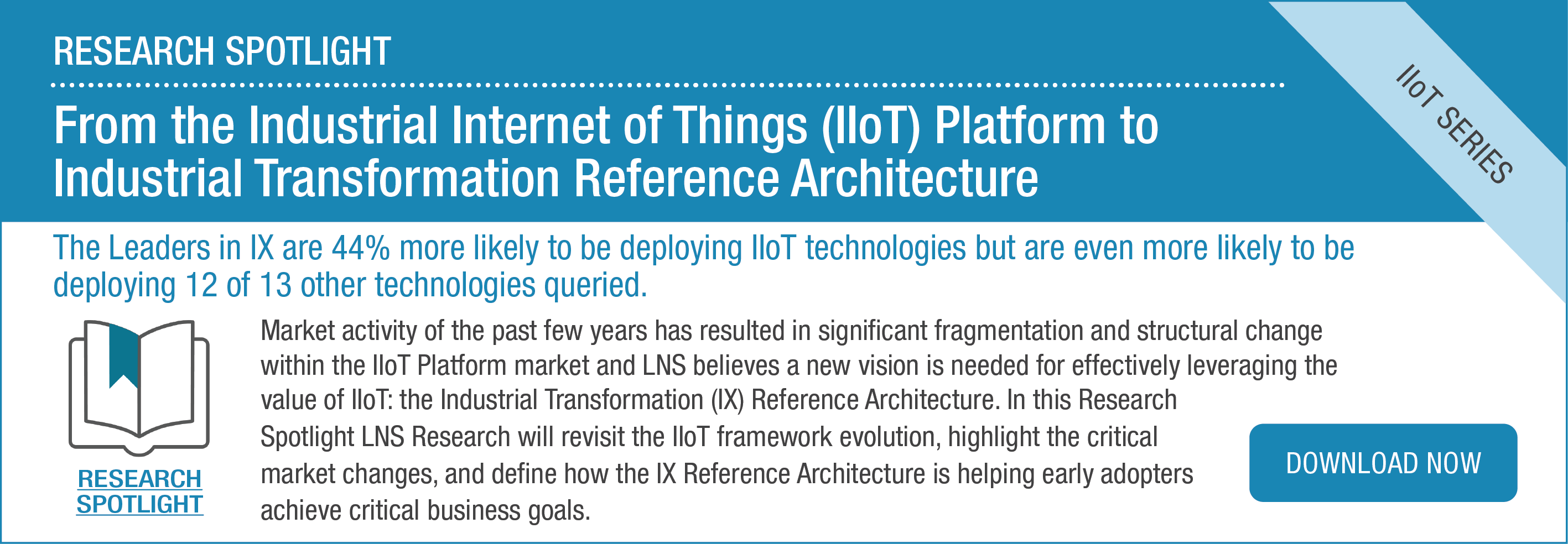 RESEARCH SPOTLIGHT

From the Industrial Internet of Things (IIoT) Platform to Industrial Transformation Reference Architecture

IIoT SERIES

The Leaders in IX are 44% more likely to be deploying IIoT technologies but are even more likely to be deploying 12 of 13 other technologies queried.

RESEARCH SPOTLIGHT

Market activity of the past few years has resulted in significant fragmentation and structural change within the IIoT Platform market and LNS believes a new vision is needed for effectively leveraging the value of IIoT: the Industrial Transformation (IX) Reference Architecture. In this Research Spotlight LNS Research will revisit the IIoT framework evolution, highlight the critical market changes, and define how the IX Reference Architecture is helping early adopters achieve critical business goals.

DOWNLOAD NOW